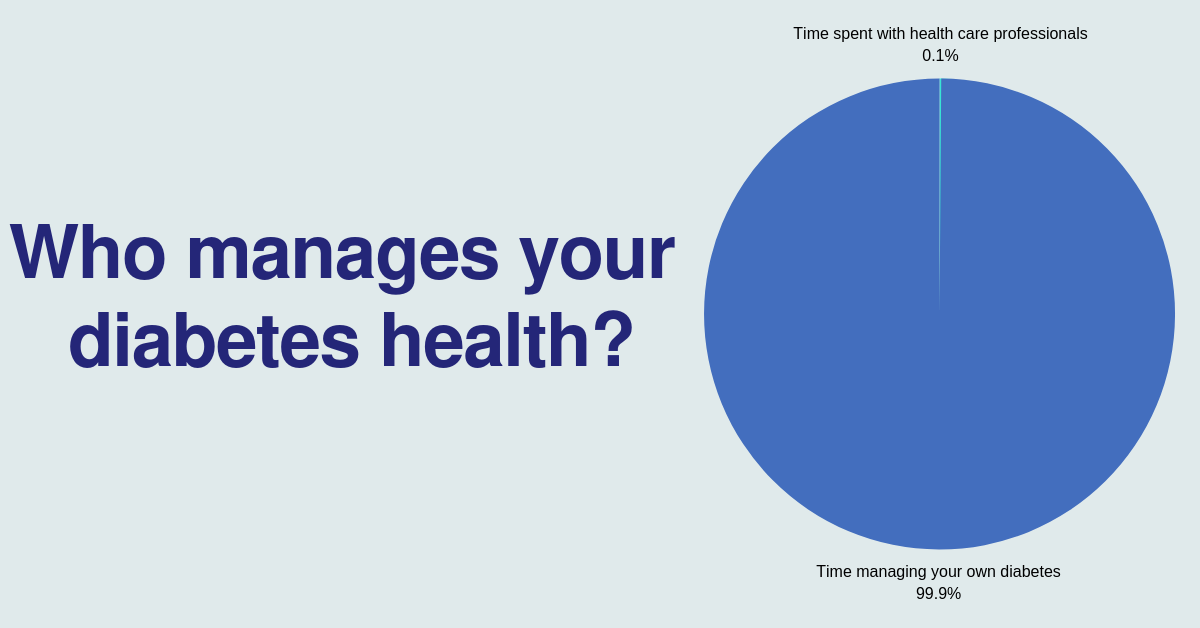 Who manages your diabetes health?

Time spent with health care professionals
0.1%

Time managing your own diabetes
99.9%